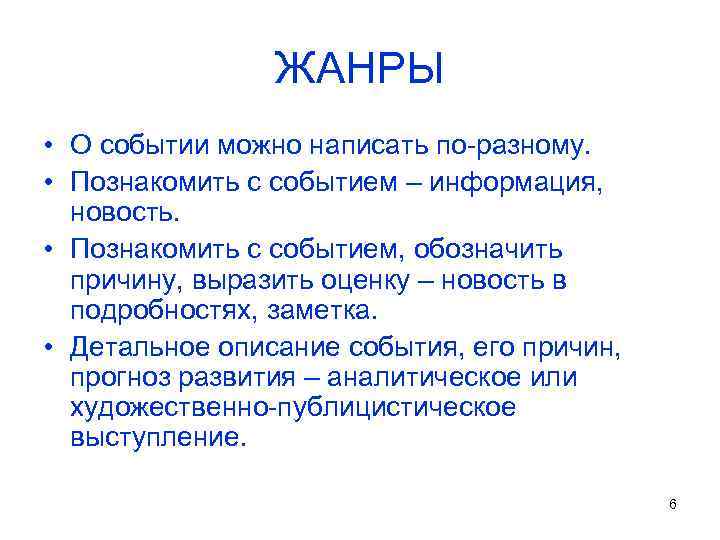 ЖАНРЫ

• О событии можно написать по-разному.
• Познакомить с событием – информация, новость.
• Познакомить с событием, обозначить причину, выразить оценку – новость в подробностях, заметка.
• Детальное описание события, его причин, прогноз развития – аналитическое или художественно-публицистическое выступление.

6